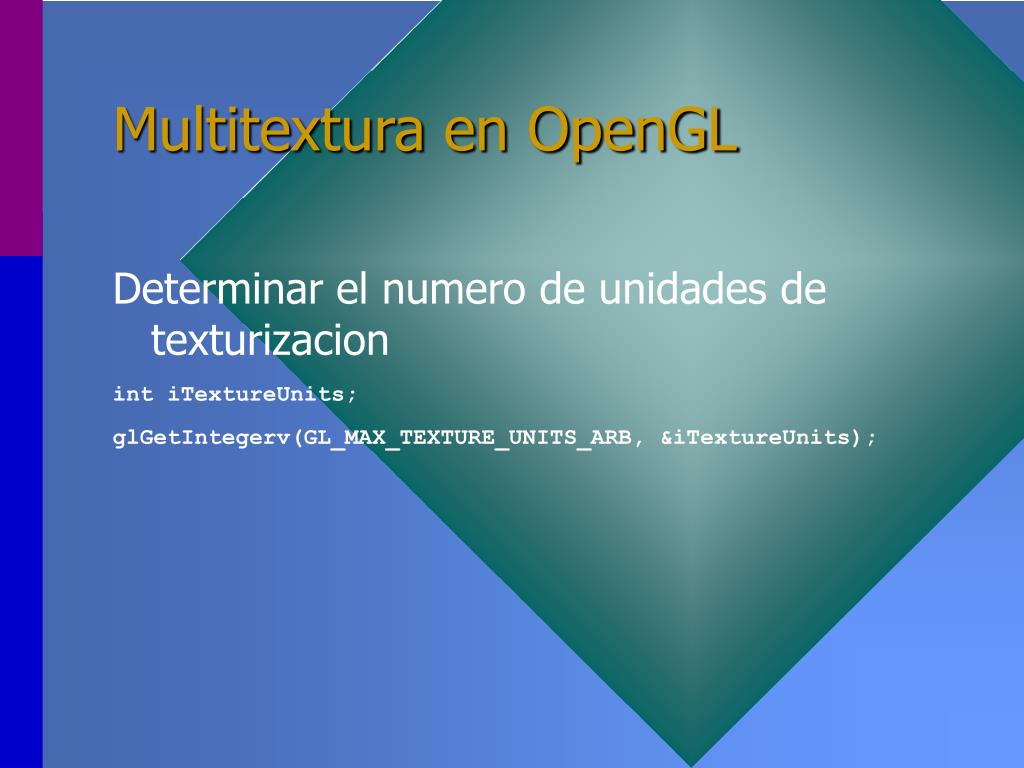 Multitextura en OpenGL

Determinar el numero de unidades de texturizacion

int iTextureUnits;

glGetIntegerv(GL_MAX_TEXTURE_UNITS_ARB, &iTextureUnits);